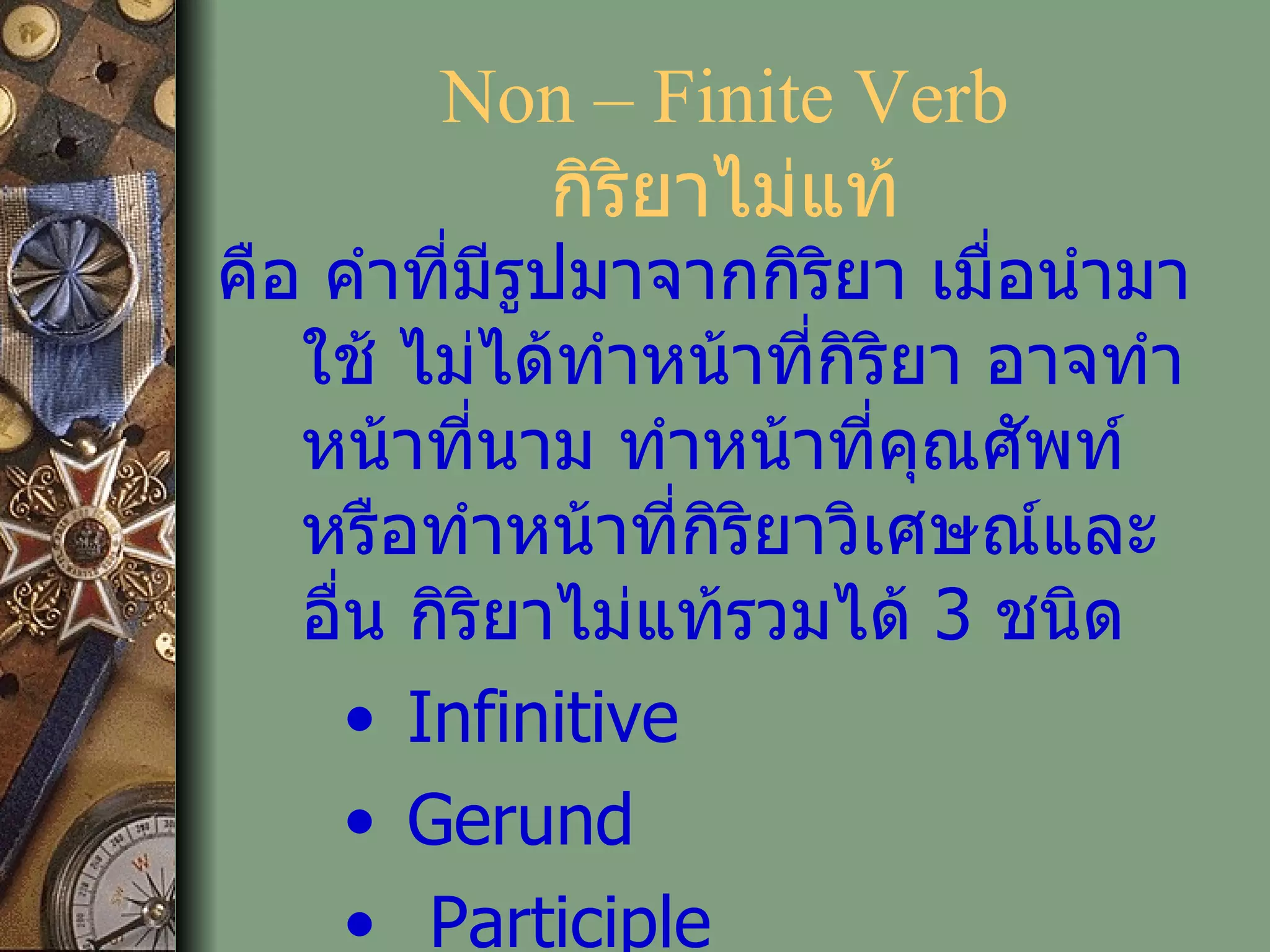 Non – Finite Verb
กิริยาไม่แท้

คือ คำที่มีรูปมาจากกิริยา เมื่อนำมาใช้ ไม่ได้ทำหน้าที่กิริยา อาจทำหน้าที่นาม ทำหน้าที่คุณศัพท์ หรือทำหน้าที่กิริยาวิเศษณ์และอื่น กิริยาไม่แท้รวมได้ 3 ชนิด

• Infinitive
• Gerund
• Participle